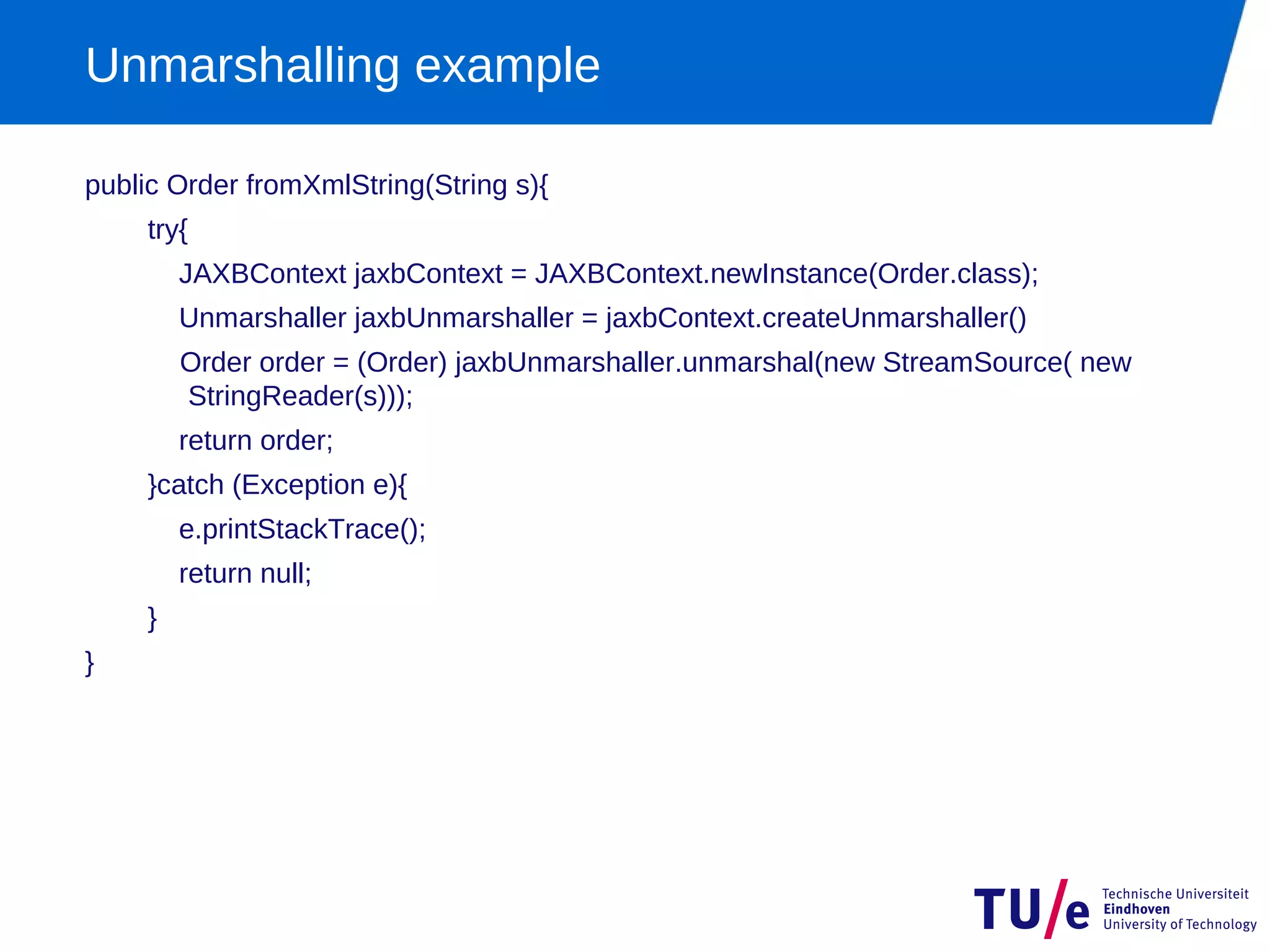 Unmarshalling example

public Order fromXmlString(String s){

try{

JAXBContext jaxbContext = JAXBContext.newInstance(Order.class);

Unmarshaller jaxbUnmarshaller = jaxbContext.createUnmarshaller()

Order order = (Order) jaxbUnmarshaller.unmarshal(new StreamSource( new StringReader(s)));

return order;

}catch (Exception e){

e.printStackTrace();

return null;

}

}

TU/e Technische Universiteit Eindhoven University of Technology